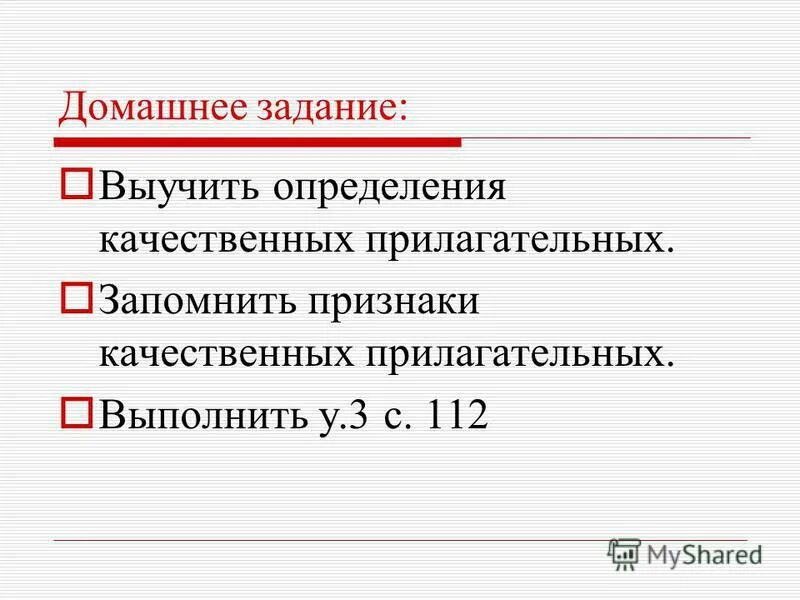 Домашнее задание:

Выучить определения качественных прилагательных.

Запомнить признаки качественных прилагательных.

Выполнить у.3 с. 112

MyShared